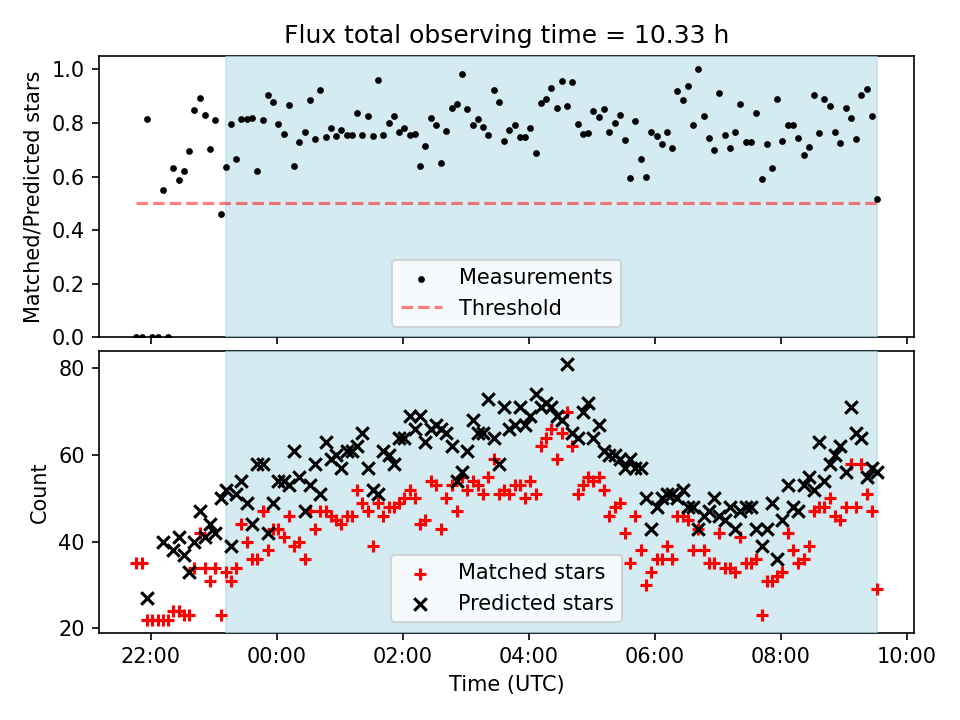 Flux total observing time = 10.33 h

Matched/Predicted stars

1.0
0.8
0.6
0.4
0.2
0.0

Measurements
Threshold

Count

80
60
40
20

Matched stars
Predicted stars

22:00
00:00
02:00
04:00
06:00
08:00
10:00

Time (UTC)